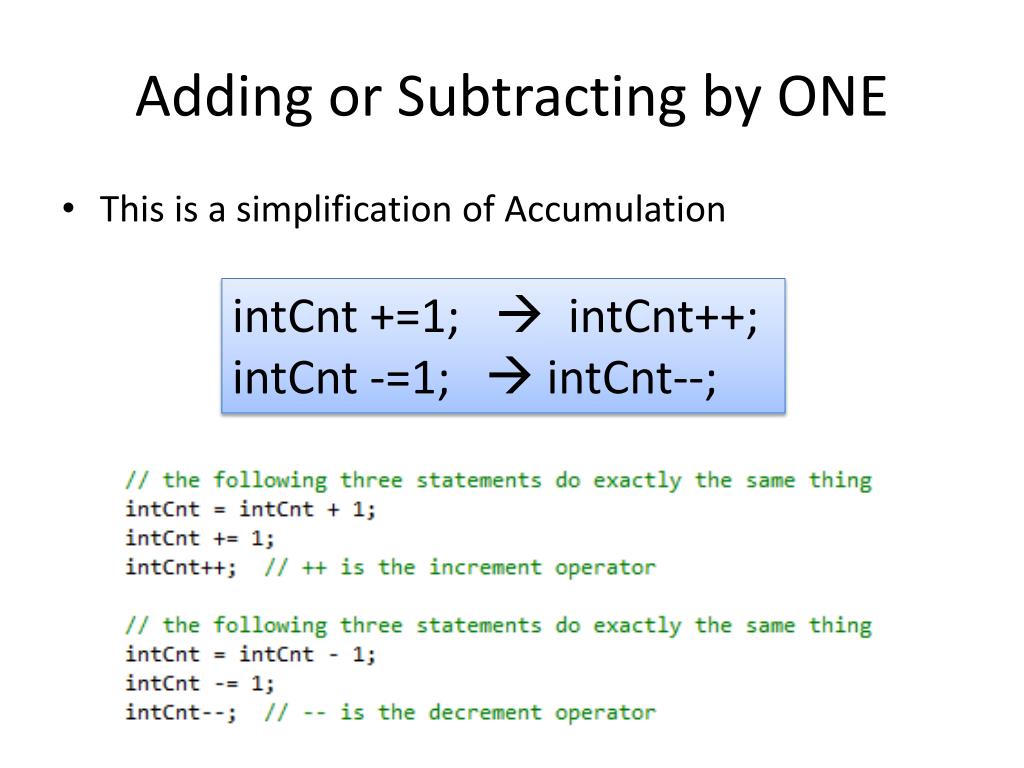 Adding or Subtracting by ONE

• This is a simplification of Accumulation

intCnt +=1; → intCnt++;
intCnt -=1; → intCnt--;

// the following three statements do exactly the same thing
intCnt = intCnt + 1;
intCnt += 1;
intCnt++; // ++ is the increment operator

// the following three statements do exactly the same thing
intCnt = intCnt - 1;
intCnt -= 1;
intCnt--; // -- is the decrement operator